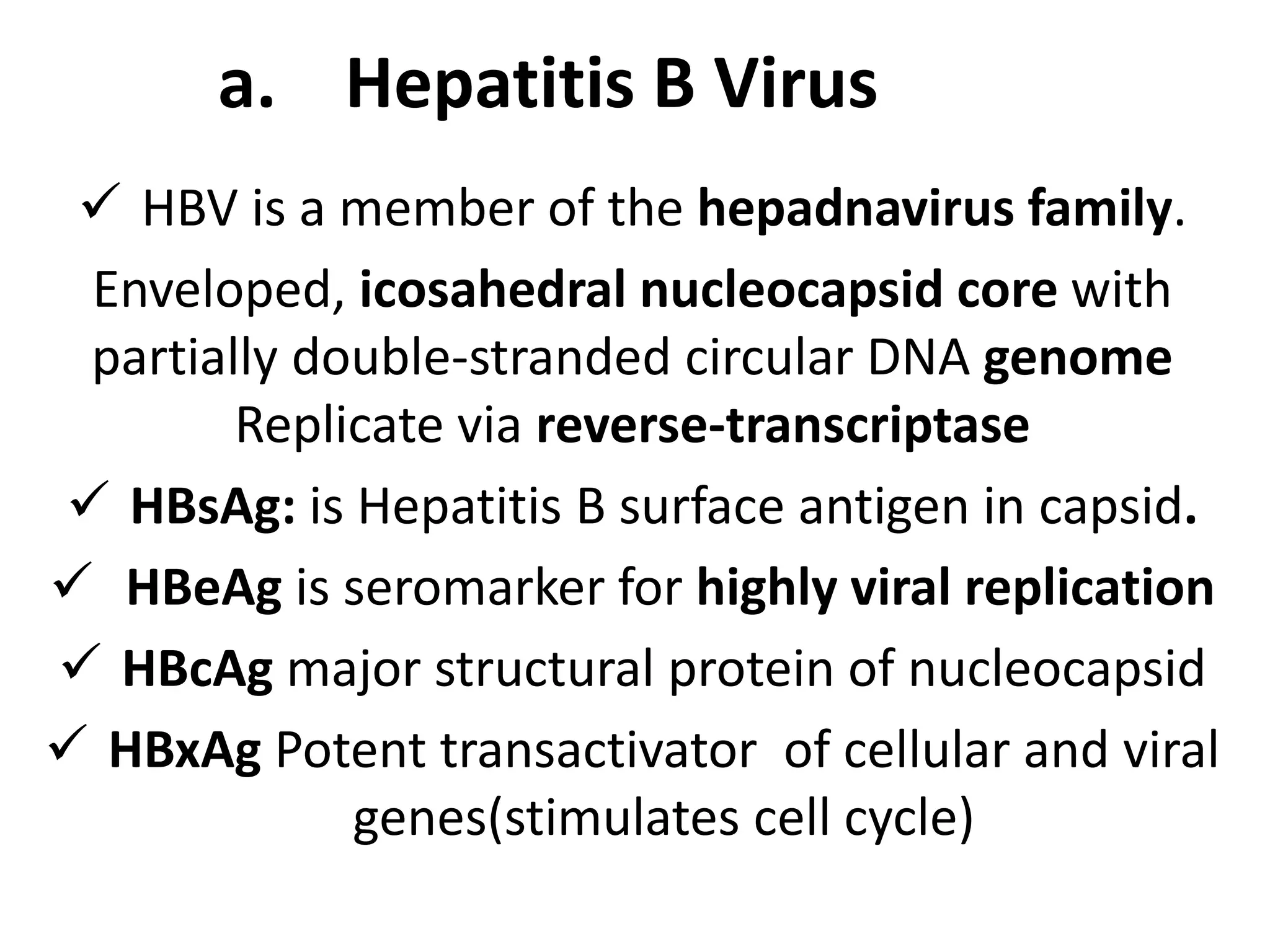 a. Hepatitis B Virus

✓ HBV is a member of the hepadnavirus family.

Enveloped, icosahedral nucleocapsid core with partially double-stranded circular DNA genome Replicate via reverse-transcriptase

✓ HBsAg: is Hepatitis B surface antigen in capsid.

✓ HBeAg is seromarker for highly viral replication

✓ HBcAg major structural protein of nucleocapsid

✓ HBxAg Potent transactivator of cellular and viral genes(stimulates cell cycle)